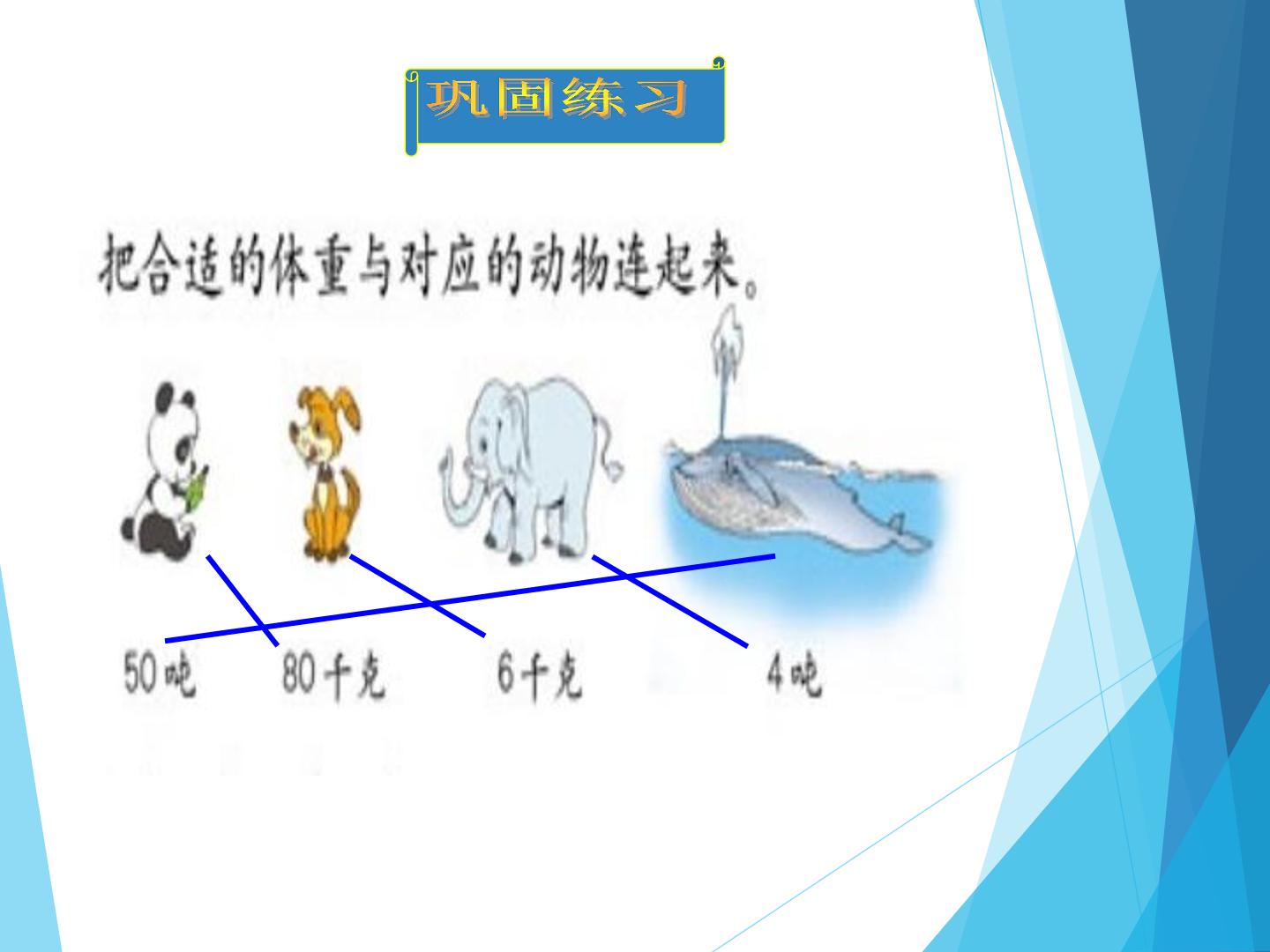 巩固练习

把合适的体重与对应的动物连起来。

50吨 80千克 6千克 4吨